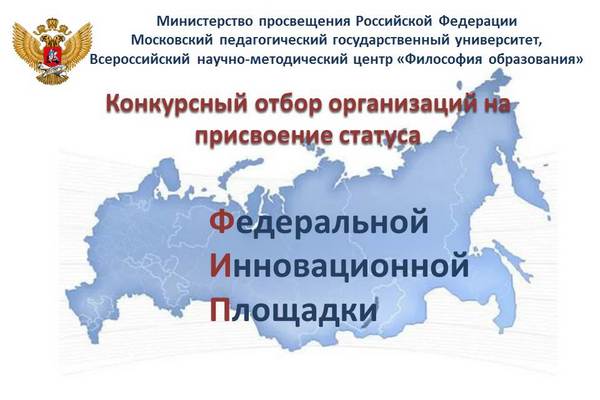 Министерство просвещения Российской Федерации
Московский педагогический государственный университет,
Всероссийский научно-методический центр «Философия образования»

Конкурсный отбор организаций на присвоение статуса

Федеральной
Инновационной
Площадки